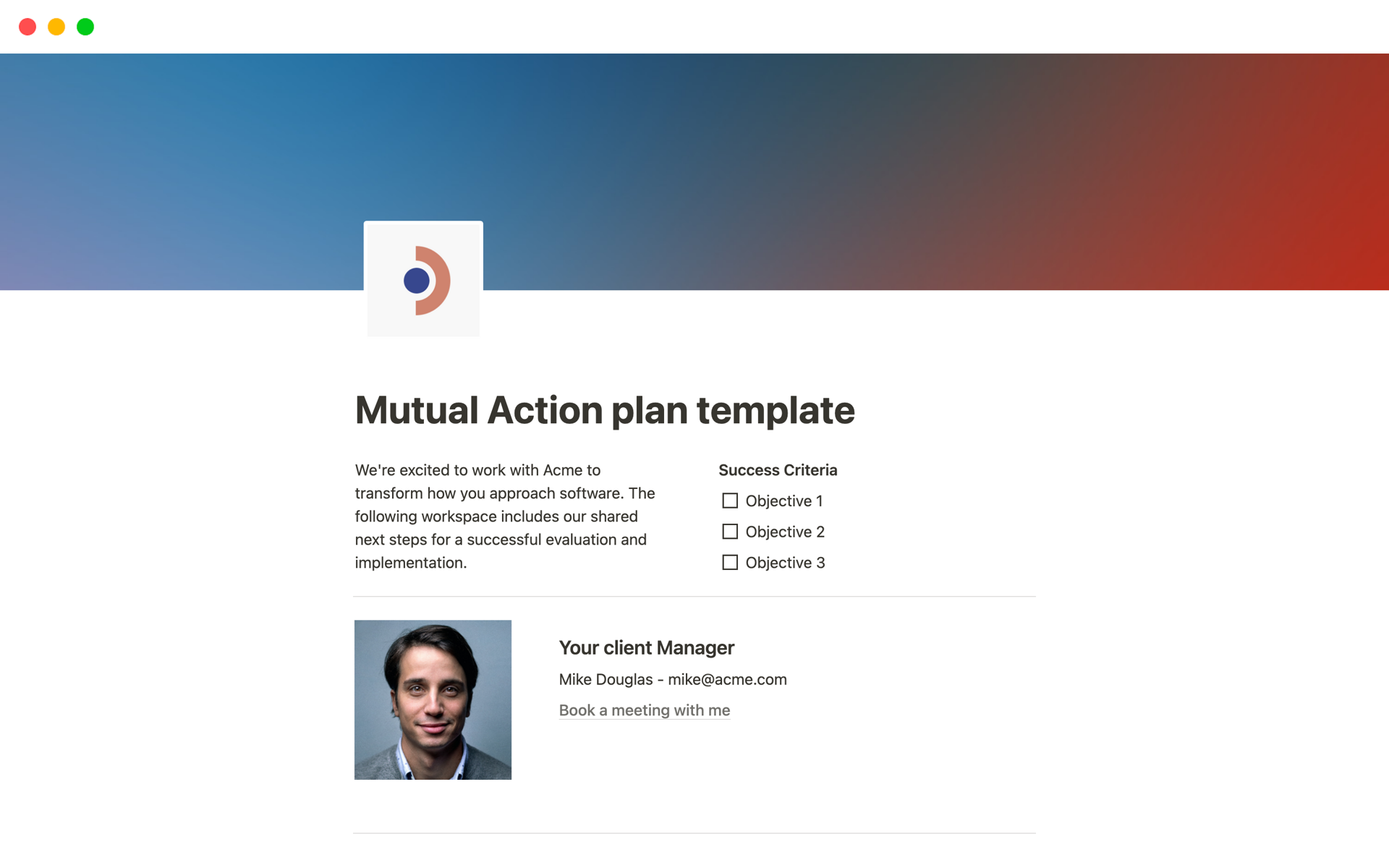 Mutual Action plan template

We're excited to work with Acme to transform how you approach software. The following workspace includes our shared next steps for a successful evaluation and implementation.

Success Criteria

☐ Objective 1

☐ Objective 2

☐ Objective 3

Your client Manager

Mike Douglas - mike@acme.com

Book a meeting with me